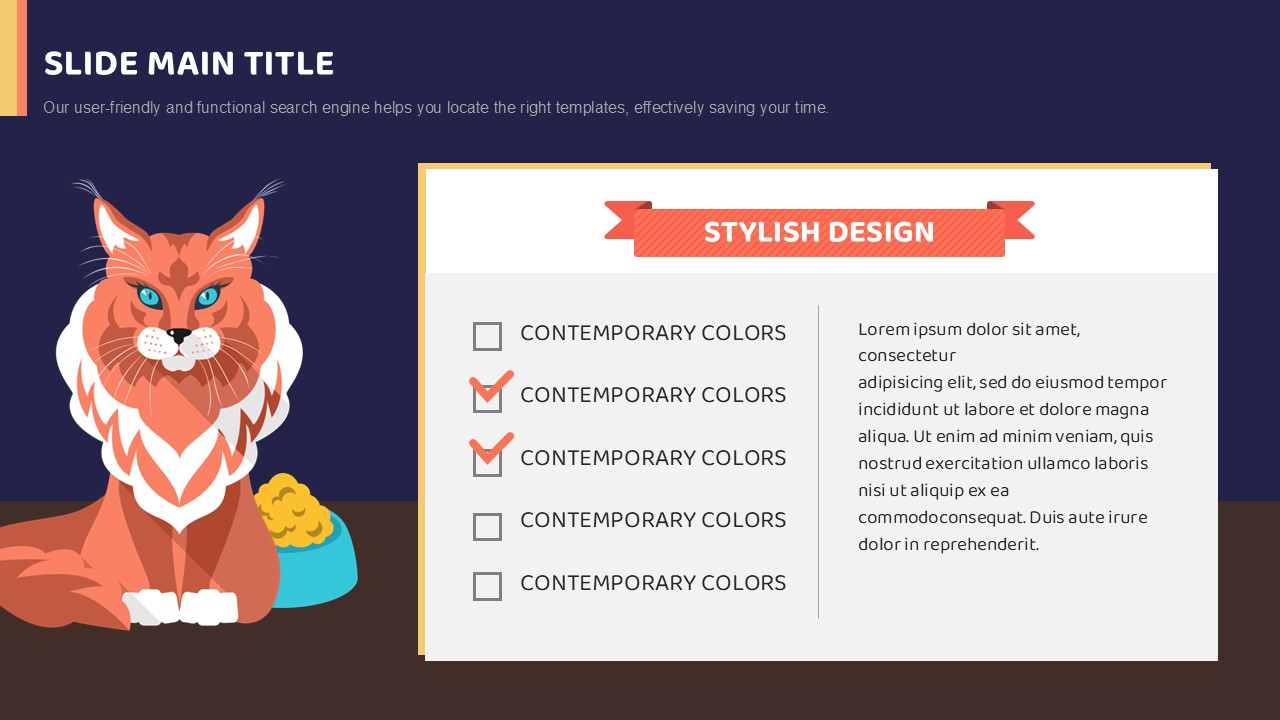 SLIDE MAIN TITLE

Our user-friendly and functional search engine helps you locate the right templates, effectively saving your time.

STYLISH DESIGN

CONTEMPORARY COLORS

CONTEMPORARY COLORS

CONTEMPORARY COLORS

CONTEMPORARY COLORS

CONTEMPORARY COLORS

Lorem ipsum dolor sit amet, consectetur
adipisicing elit, sed do eiusmod tempor incididunt ut labore et dolore magna aliqua. Ut enim ad minim veniam, quis nostrud exercitation ullamco laboris nisi ut aliquip ex ea commodoconsequat. Duis aute irure dolor in reprehenderit.